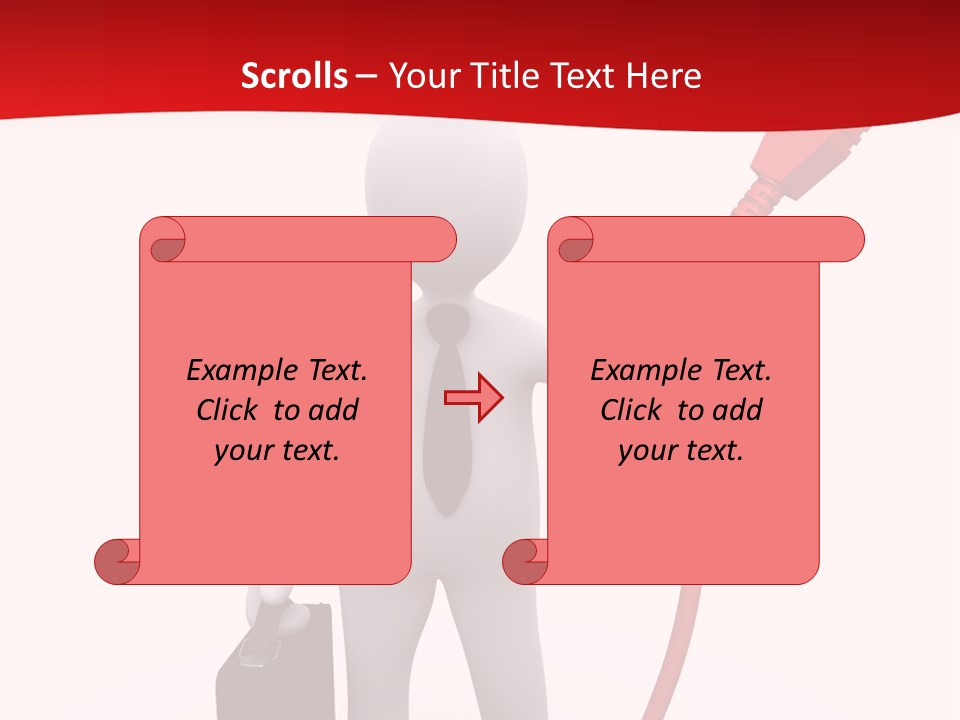 Scrolls – Your Title Text Here

Example Text. Click to add your text.

Example Text. Click to add your text.